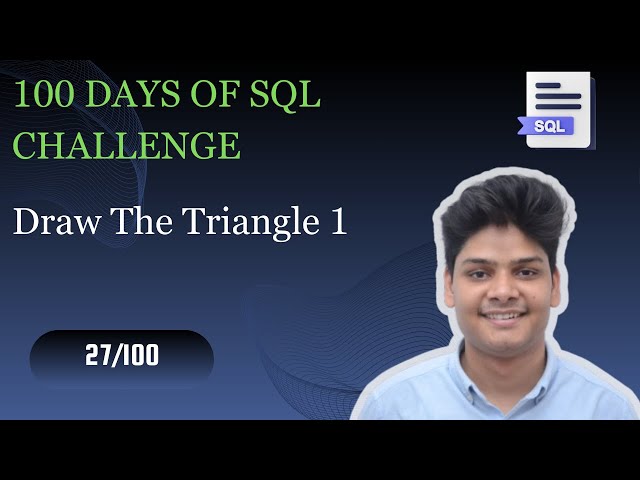 100 DAYS OF SQL CHALLENGE

SQL

Draw The Triangle 1

27/100